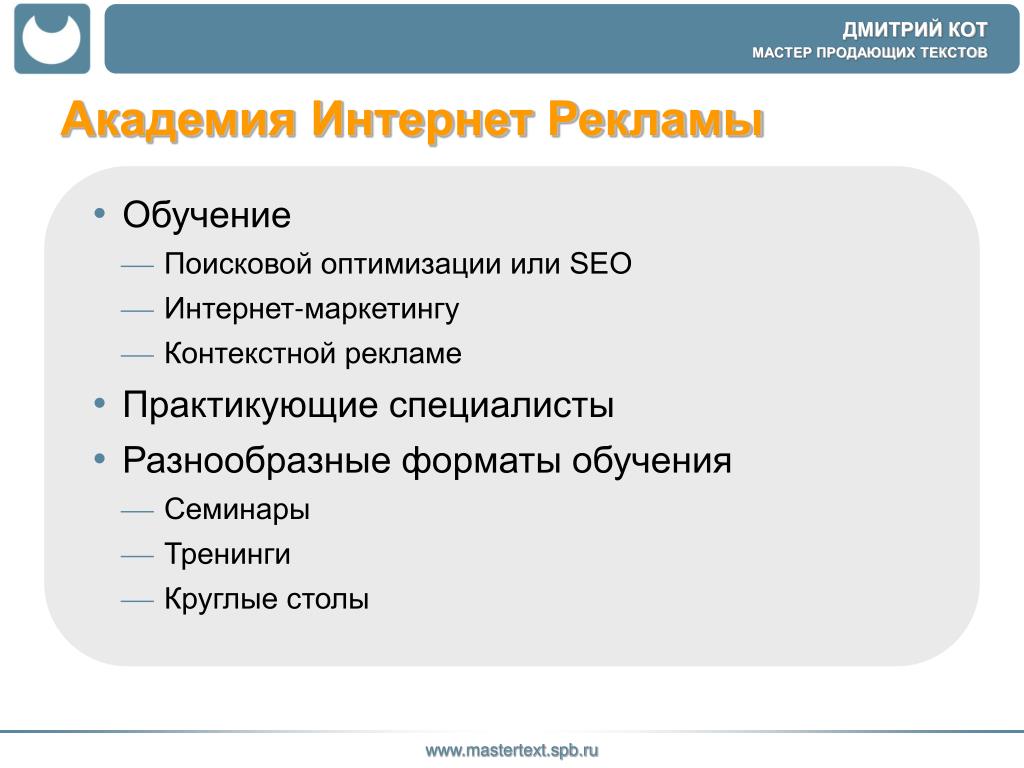 ДМИТРИЙ КОТ
МАСТЕР ПРОДАЮЩИХ ТЕКСТОВ

Академия Интернет Рекламы

• Обучение
— Поисковой оптимизации или SEO
— Интернет-маркетингу
— Контекстной рекламе
• Практикующие специалисты
• Разнообразные форматы обучения
— Семинары
— Тренинги
— Круглые столы

www.mastertext.spb.ru